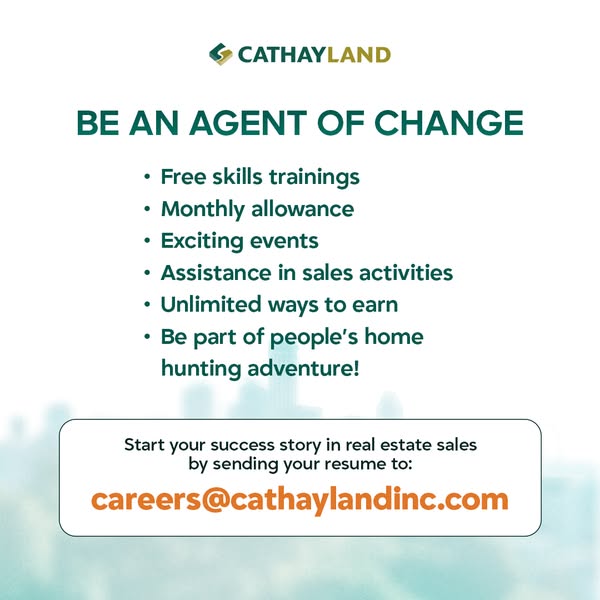 CATHAYLAND

BE AN AGENT OF CHANGE

• Free skills trainings
• Monthly allowance
• Exciting events
• Assistance in sales activities
• Unlimited ways to earn
• Be part of people's home hunting adventure!

Start your success story in real estate sales by sending your resume to:

careers@cathaylandinc.com